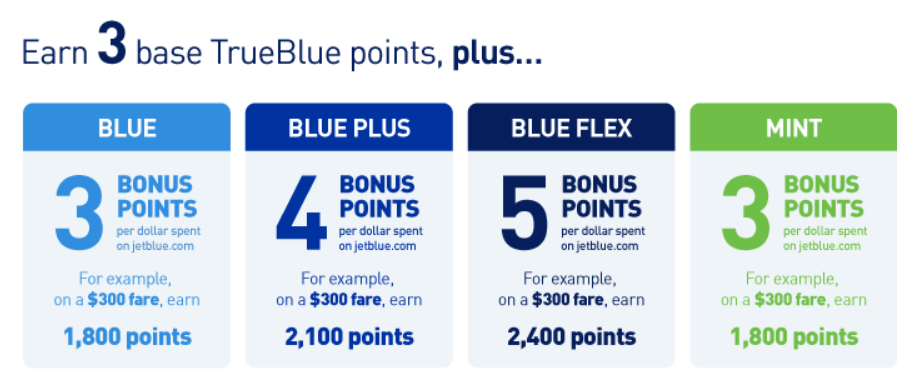 Earn 3 base TrueBlue points, plus...

BLUE

3 BONUS POINTS per dollar spent on jetblue.com

For example, on a $300 fare, earn

1,800 points

BLUE PLUS

4 BONUS POINTS per dollar spent on jetblue.com

For example, on a $300 fare, earn

2,100 points

BLUE FLEX

5 BONUS POINTS per dollar spent on jetblue.com

For example, on a $300 fare, earn

2,400 points

MINT

3 BONUS POINTS per dollar spent on jetblue.com

For example, on a $300 fare, earn

1,800 points